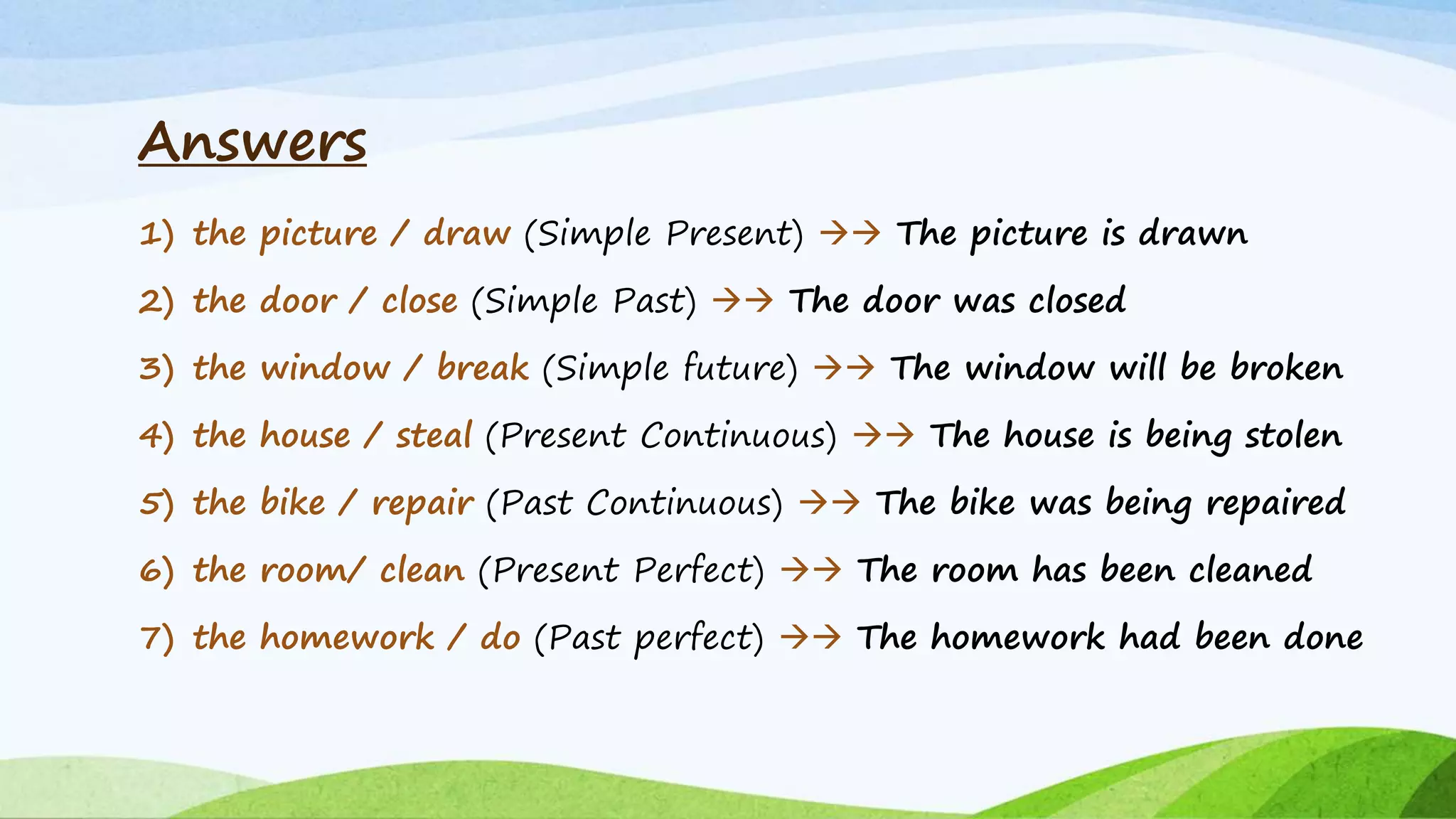 Answers

1) the picture / draw (Simple Present) →→ The picture is drawn

2) the door / close (Simple Past) →→ The door was closed

3) the window / break (Simple future) →→ The window will be broken

4) the house / steal (Present Continuous) →→ The house is being stolen

5) the bike / repair (Past Continuous) →→ The bike was being repaired

6) the room/ clean (Present Perfect) →→ The room has been cleaned

7) the homework / do (Past perfect) →→ The homework had been done